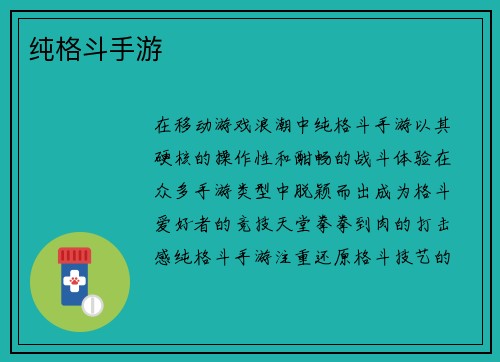 纯格斗手游

在移动游戏浪潮中纯格斗手游以其硬核的操作性和酣畅的战斗体验在众多手游类型中脱颖而出成为格斗爱好者的竞技天堂拳拳到肉的打击感纯格斗手游注重还原格斗技艺的